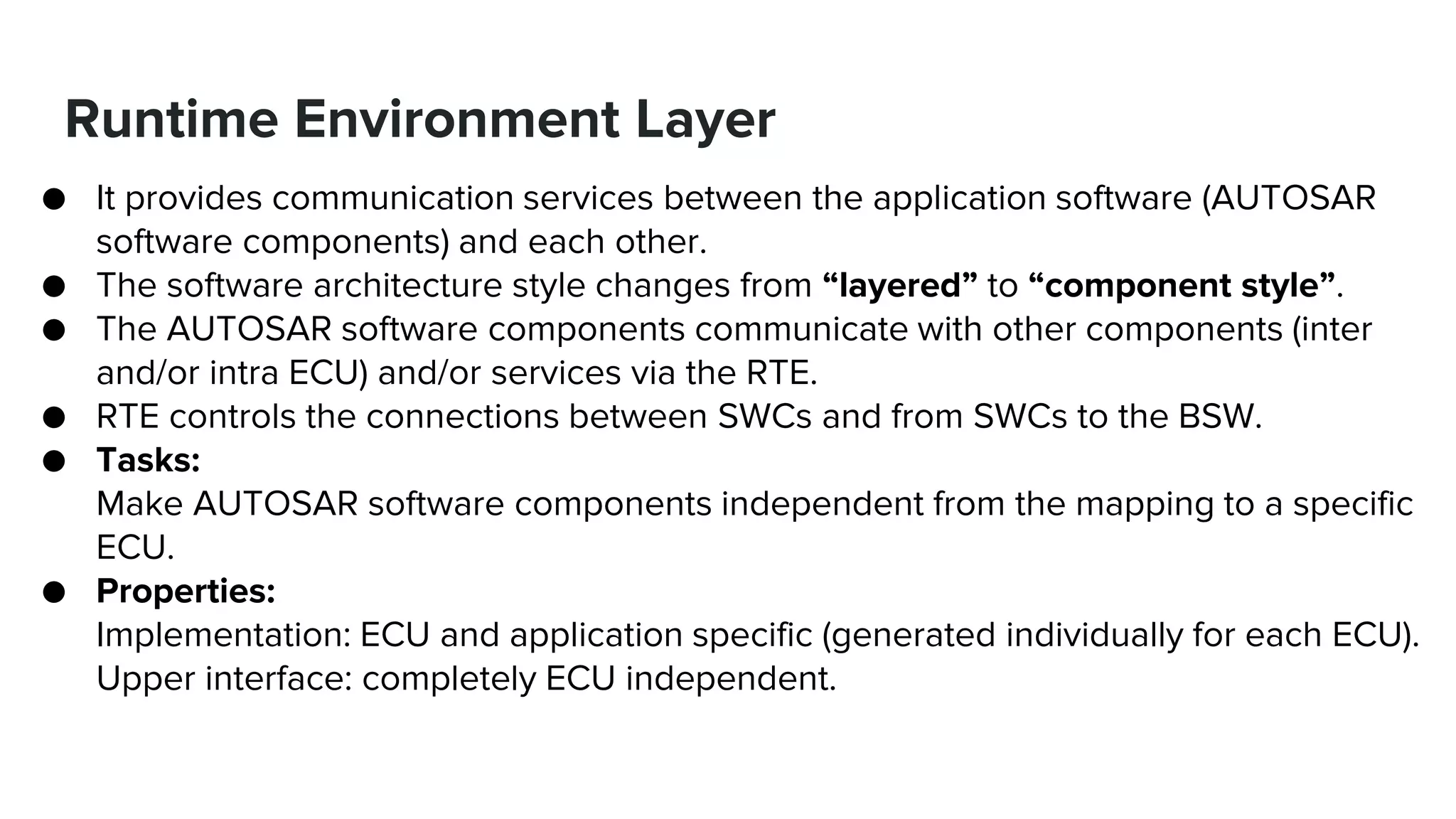 Runtime Environment Layer

● It provides communication services between the application software (AUTOSAR software components) and each other.
● The software architecture style changes from “layered” to “component style”.
● The AUTOSAR software components communicate with other components (inter and/or intra ECU) and/or services via the RTE.
● RTE controls the connections between SWCs and from SWCs to the BSW.
● Tasks:
Make AUTOSAR software components independent from the mapping to a specific ECU.
● Properties:
Implementation: ECU and application specific (generated individually for each ECU).
Upper interface: completely ECU independent.